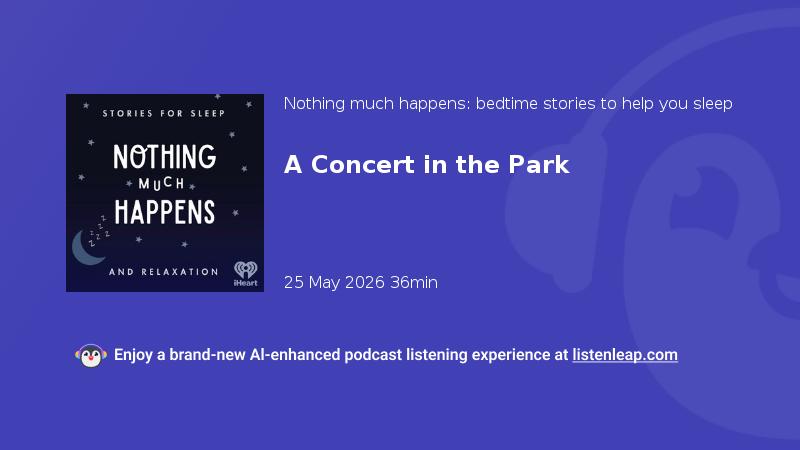 STORIES FOR SLEEP

NOTHING MUCH HAPPENS

z z z z

AND RELAXATION

iHeart

Nothing much happens: bedtime stories to help you sleep

A Concert in the Park

25 May 2026 36min

Enjoy a brand-new AI-enhanced podcast listening experience at listenleap.com